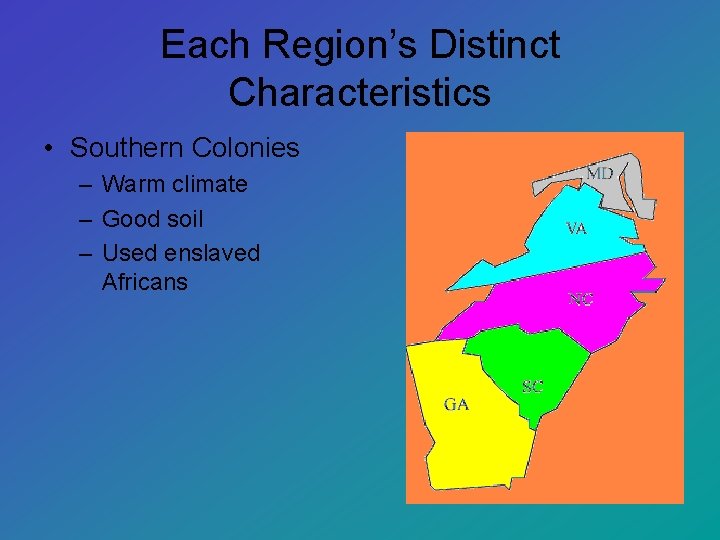 Each Region's Distinct Characteristics

• Southern Colonies
  – Warm climate
  – Good soil
  – Used enslaved Africans

MD
VA
NC
SC
GA